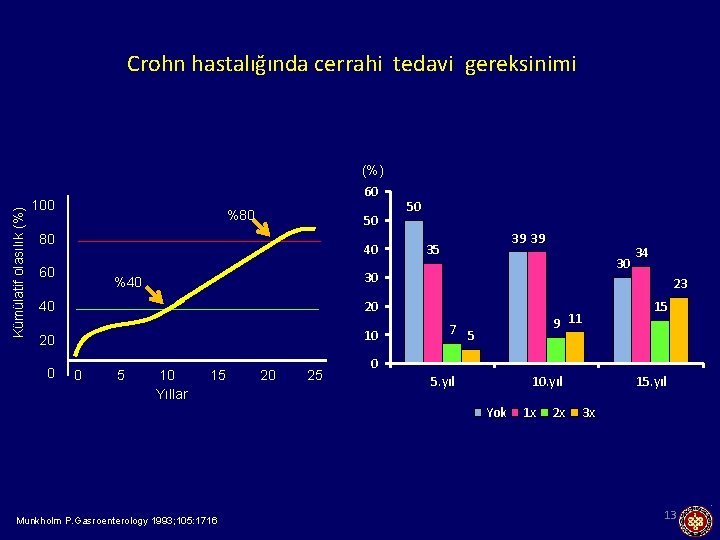 Crohn hastalığında cerrahi tedavi gereksinimi

Kümülatif olasılık (%)

100
80
60
40
20
0

%80
%40

0 5 10 15 20 25
Yıllar

(%)
60
50
40
30
20
10
0

50 35 7 5
39 39 9 11
30 34 15 23

5.yıl 10.yıl 15.yıl

Yok 1x 2x 3x

Munkholm P.Gasroenterology 1993;105:1716

13